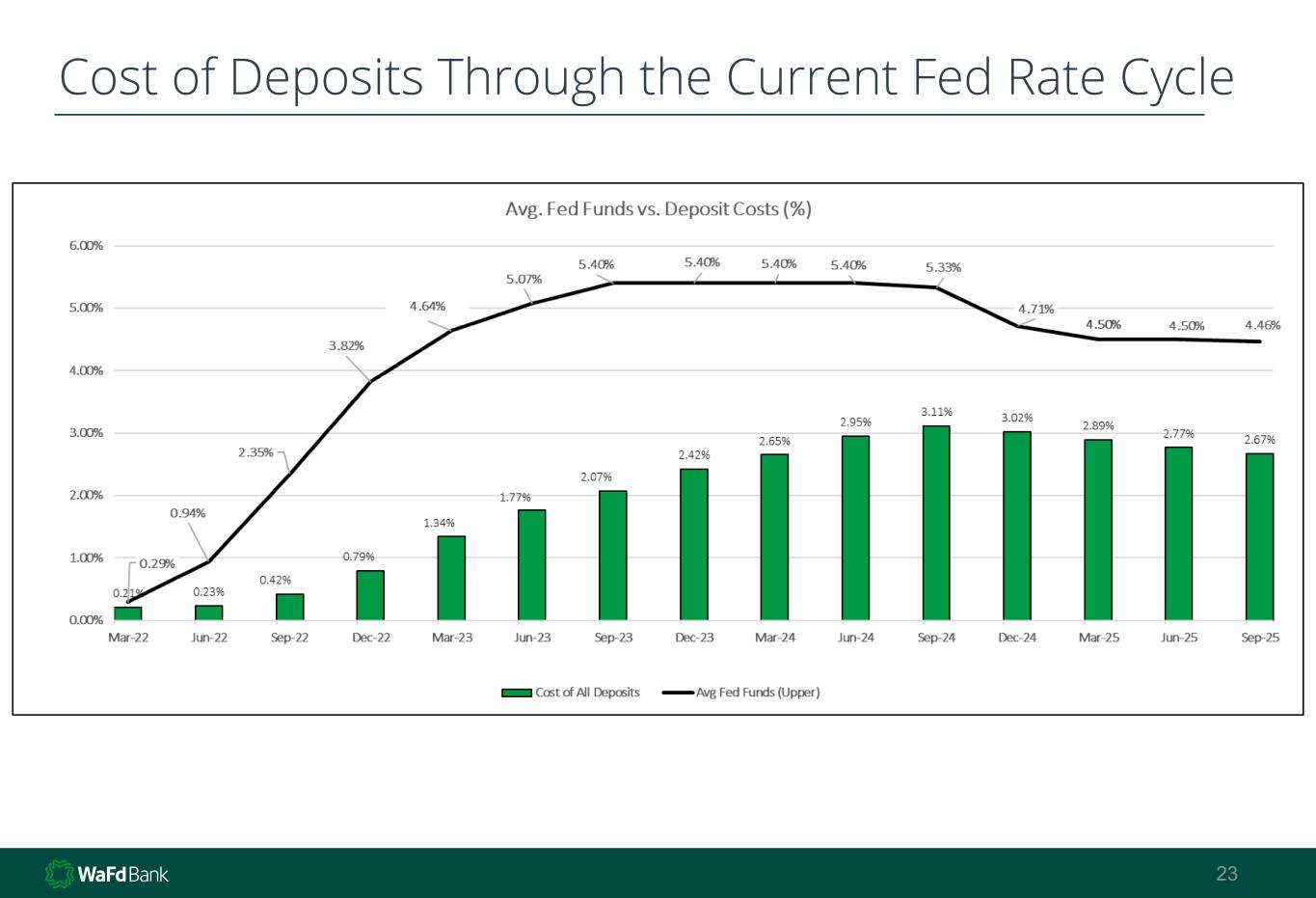 Cost of Deposits Through the Current Fed Rate Cycle

Avg. Fed Funds vs. Deposit Costs (%)

6.00%
5.00%
4.00%
3.00%
2.00%
1.00%
0.00%

0.29%
0.94%
2.35%
3.82%
4.64%
5.07%
5.40%
5.40%
5.40%
5.40%
5.33%
4.71%
4.50%
4.50%
4.46%

0.21%
0.23%
0.42%
0.79%
1.34%
1.77%
2.07%
2.42%
2.65%
2.95%
3.11%
3.02%
2.89%
2.77%
2.67%

Mar-22 Jun-22 Sep-22 Dec-22 Mar-23 Jun-23 Sep-23 Dec-23 Mar-24 Jun-24 Sep-24 Dec-24 Mar-25 Jun-25 Sep-25

Cost of All Deposits
Avg Fed Funds (Upper)

WaFd Bank
23